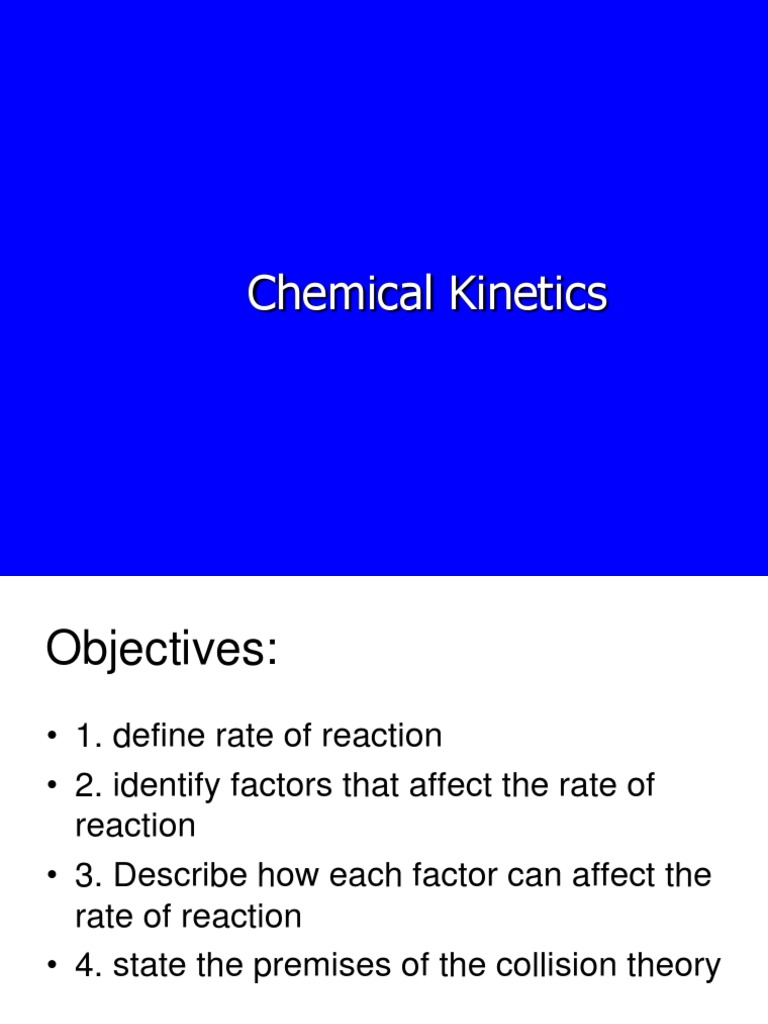 Chemical Kinetics

Objectives:

• 1. define rate of reaction
• 2. identify factors that affect the rate of reaction
• 3. Describe how each factor can affect the rate of reaction
• 4. state the premises of the collision theory